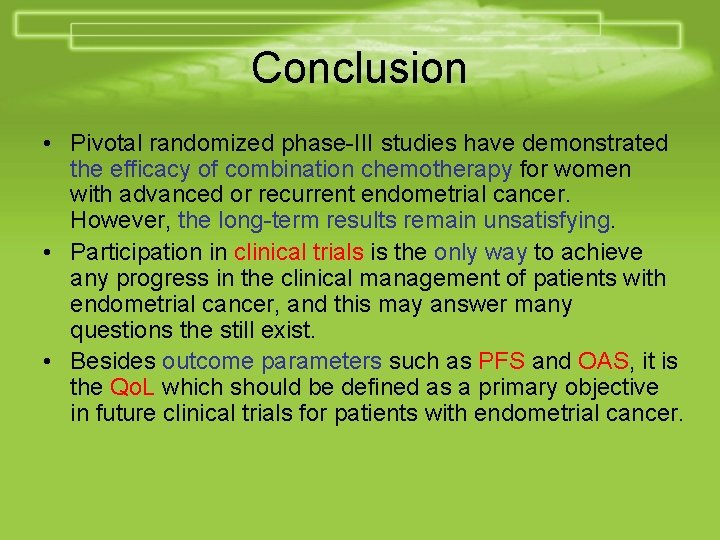 Conclusion

• Pivotal randomized phase-III studies have demonstrated the efficacy of combination chemotherapy for women with advanced or recurrent endometrial cancer. However, the long-term results remain unsatisfying.

• Participation in clinical trials is the only way to achieve any progress in the clinical management of patients with endometrial cancer, and this may answer many questions the still exist.

• Besides outcome parameters such as PFS and OAS, it is the QoL which should be defined as a primary objective in future clinical trials for patients with endometrial cancer.